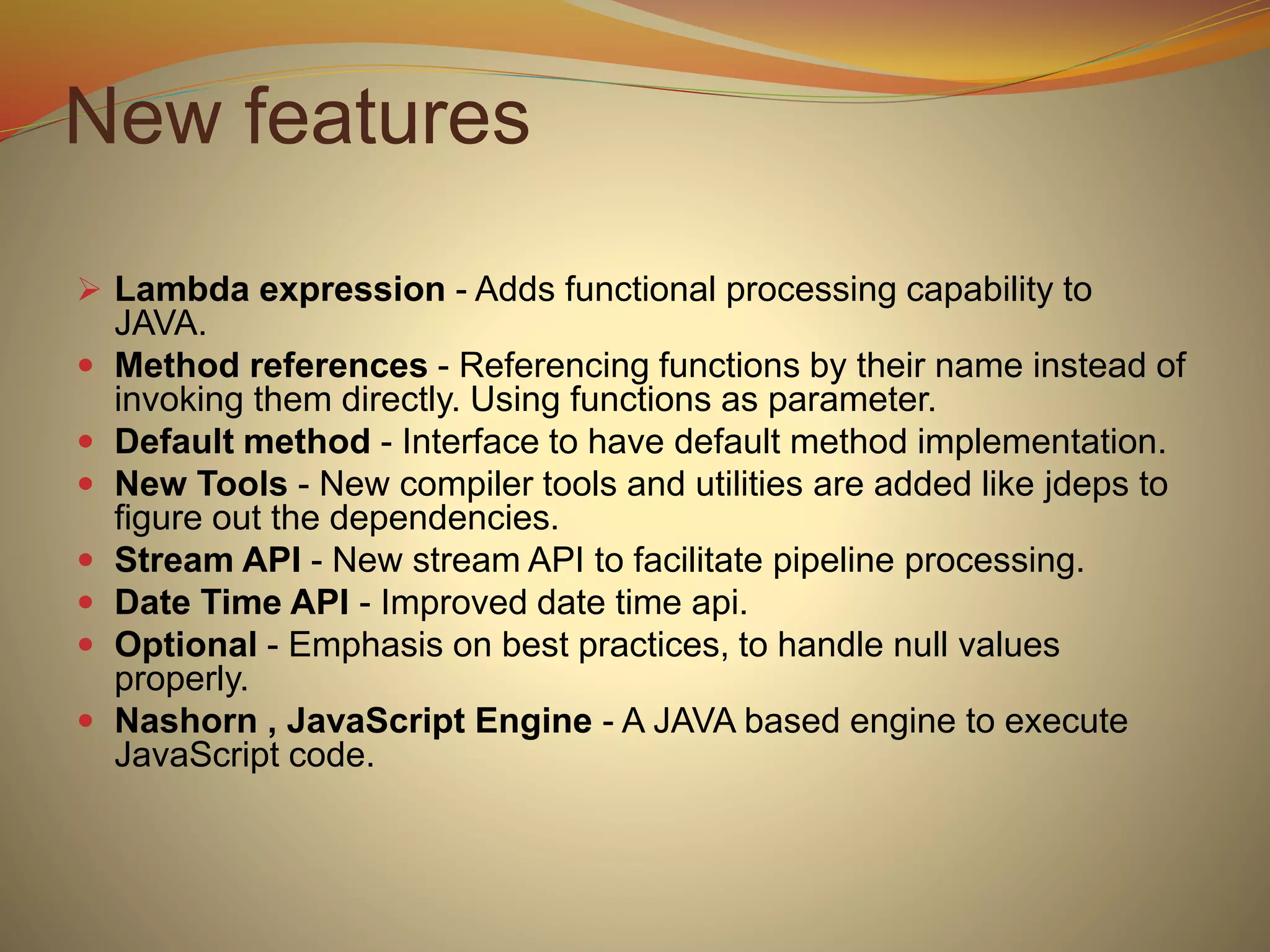 New features

➢ Lambda expression - Adds functional processing capability to JAVA.
• Method references - Referencing functions by their name instead of invoking them directly. Using functions as parameter.
• Default method - Interface to have default method implementation.
• New Tools - New compiler tools and utilities are added like jdeps to figure out the dependencies.
• Stream API - New stream API to facilitate pipeline processing.
• Date Time API - Improved date time api.
• Optional - Emphasis on best practices, to handle null values properly.
• Nashorn , JavaScript Engine - A JAVA based engine to execute JavaScript code.